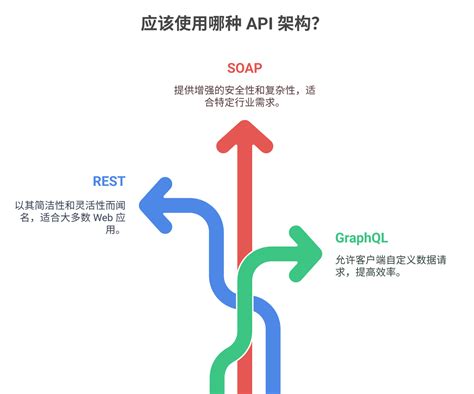 应该使用哪种 API 架构?

SOAP

提供增强的安全性和复杂性，适合特定行业需求。

REST

以其简洁性和灵活性而闻名，适合大多数 Web 应用。

GraphQL

允许客户端自定义数据请求，提高效率。